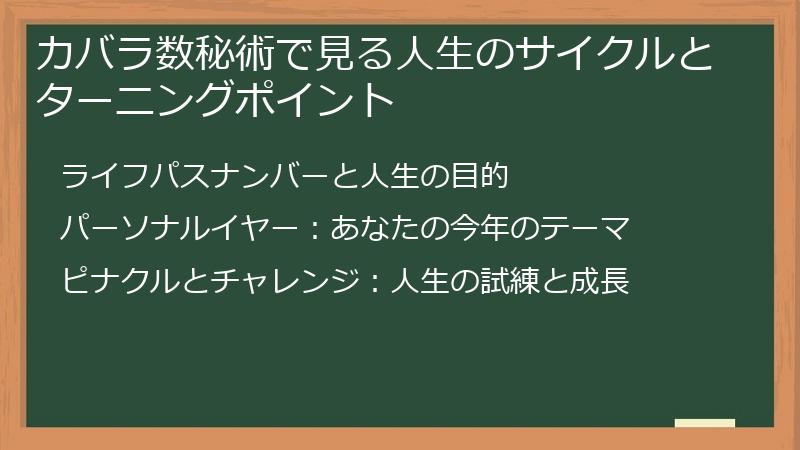 カバラ数秘術で見る人生のサイクルとターニングポイント

ライフパスナンバーと人生の目的

パーソナルイヤー：あなたの今年のテーマ

ピナクルとチャレンジ：人生の試練と成長